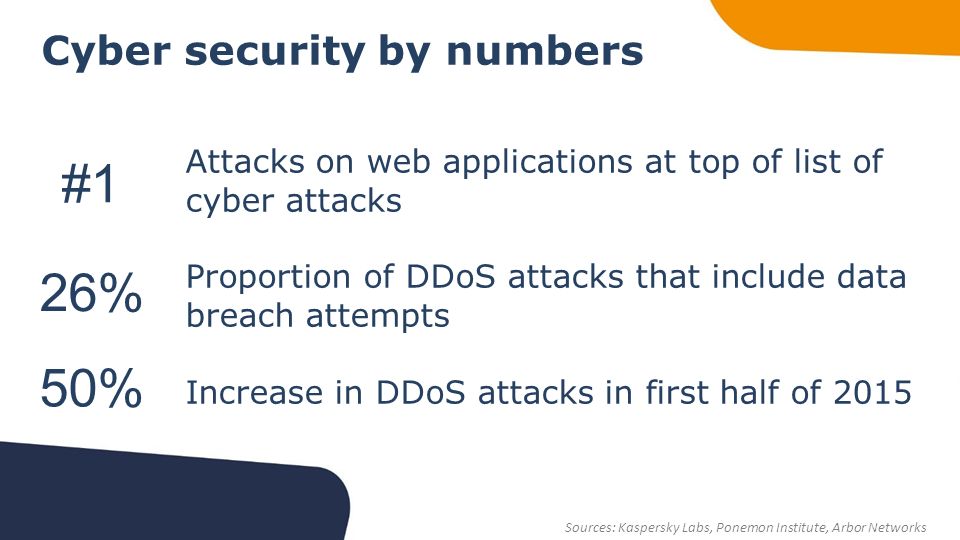 Cyber security by numbers

#1 Attacks on web applications at top of list of cyber attacks

26% Proportion of DDoS attacks that include data breach attempts

50% Increase in DDoS attacks in first half of 2015

Sources: Kaspersky Labs, Ponemon Institute, Arbor Networks